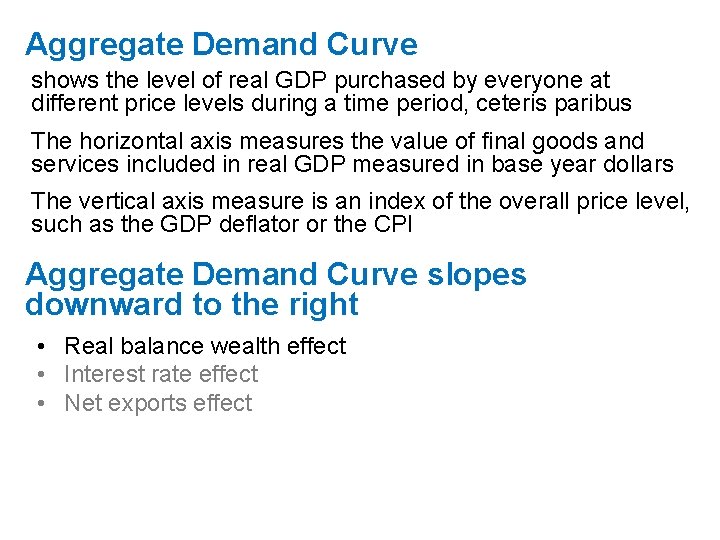 Aggregate Demand Curve

shows the level of real GDP purchased by everyone at different price levels during a time period, ceteris paribus

The horizontal axis measures the value of final goods and services included in real GDP measured in base year dollars

The vertical axis measure is an index of the overall price level, such as the GDP deflator or the CPI

Aggregate Demand Curve slopes downward to the right

• Real balance wealth effect
• Interest rate effect
• Net exports effect